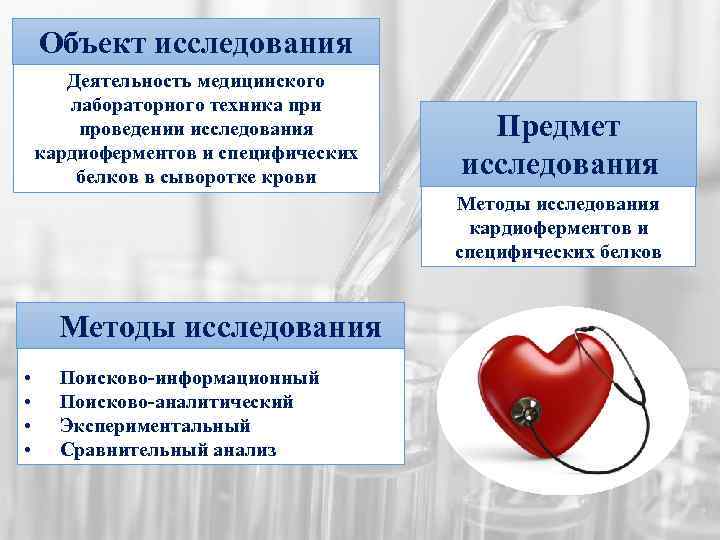 Объект исследования

Деятельность медицинского лабораторного техника при проведении исследования кардиоферментов и специфических белков в сыворотке крови

Предмет исследования

Методы исследования кардиоферментов и специфических белков

Методы исследования

• Поисково-информационный
• Поисково-аналитический
• Экспериментальный
• Сравнительный анализ